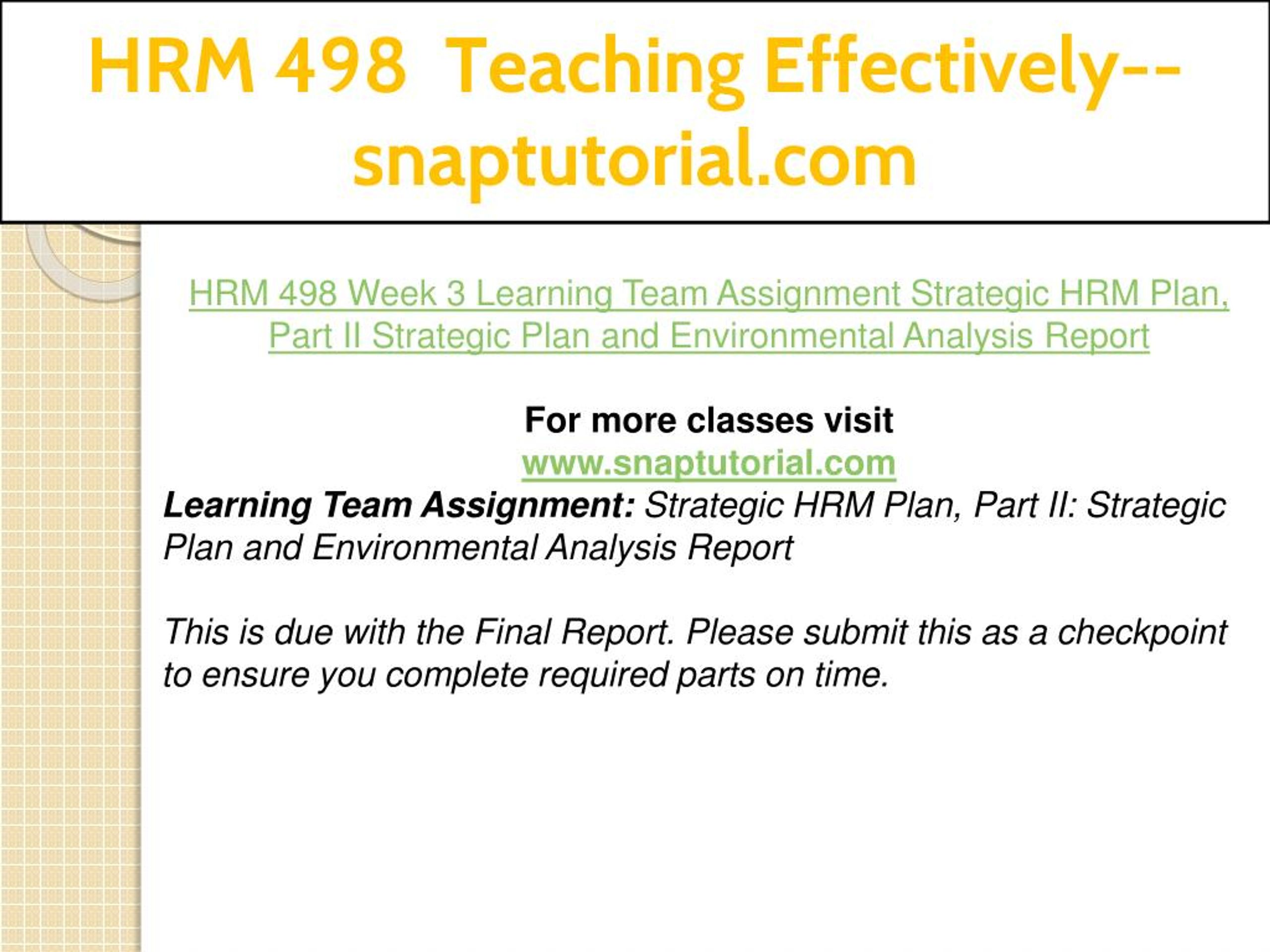 HRM 498 Teaching Effectively--snaptutorial.com

HRM 498 Week 3 Learning Team Assignment Strategic HRM Plan, Part II Strategic Plan and Environmental Analysis Report

For more classes visit
www.snaptutorial.com
Learning Team Assignment: Strategic HRM Plan, Part II: Strategic Plan and Environmental Analysis Report

This is due with the Final Report. Please submit this as a checkpoint to ensure you complete required parts on time.